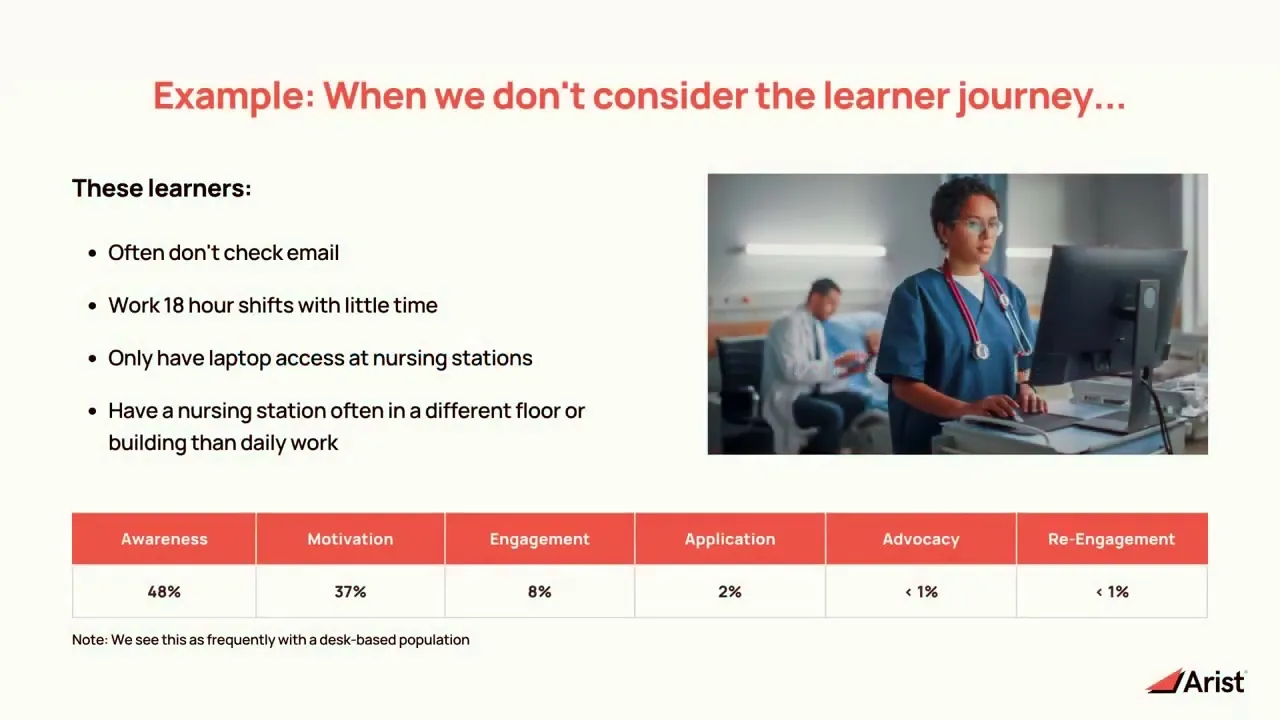 Example: When we don't consider the learner journey...

These learners:

- Often don't check email
- Work 18 hour shifts with little time
- Only have laptop access at nursing stations
- Have a nursing station often in a different floor or building than daily work

| Awareness | Motivation | Engagement | Application | Advocacy | Re-Engagement |
|---|---|---|---|---|---|
| 48% | 37% | 8% | 2% | < 1% | < 1% |

Note: We see this as frequently with a desk-based population

Arist